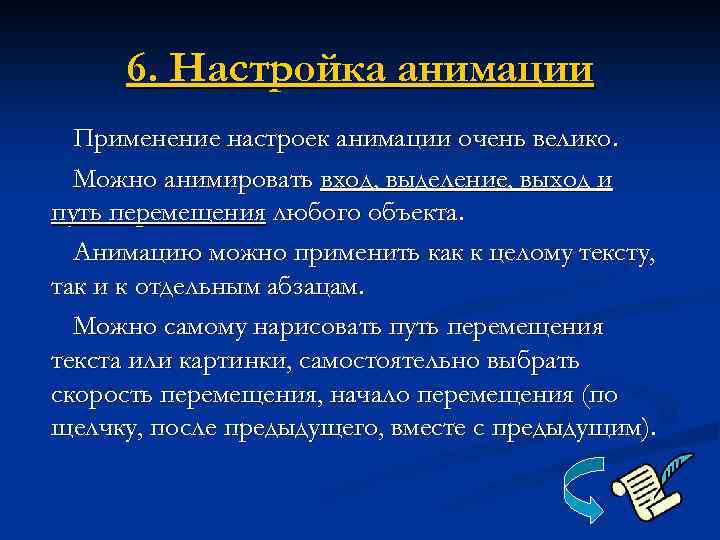 6. Настройка анимации

Применение настроек анимации очень велико.

Можно анимировать вход, выделение, выход и путь перемещения любого объекта.

Анимацию можно применить как к целому тексту, так и к отдельным абзацам.

Можно самому нарисовать путь перемещения текста или картинки, самостоятельно выбрать скорость перемещения, начало перемещения (по щелчку, после предыдущего, вместе с предыдущим).